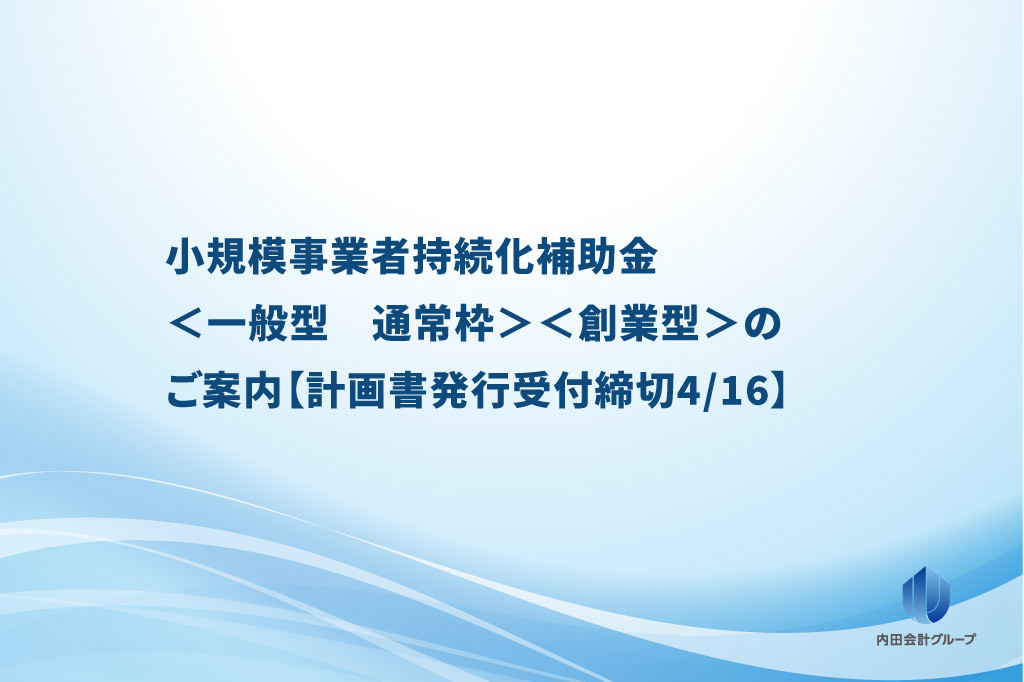 小規模事業者持続化補助金
＜一般型　通常枠＞＜創業型＞の
ご案内【計画書発行受付締切4/16】

内田会計グループ